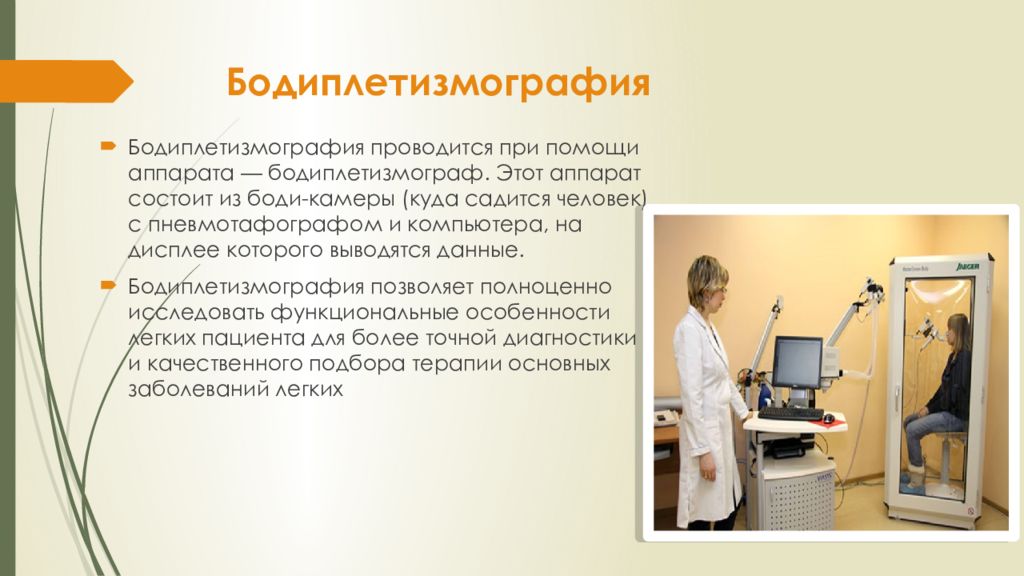 Бодиплетизмография

Бодиплетизмография проводится при помощи аппарата — бодиплетизмограф. Этот аппарат состоит из боди-камеры (куда садится человек) с пневмотафографом и компьютера, на дисплее которого выводятся данные.

Бодиплетизмография позволяет полноценно исследовать функциональные особенности легких пациента для более точной диагностики и качественного подбора терапии основных заболеваний легких

JAEGER